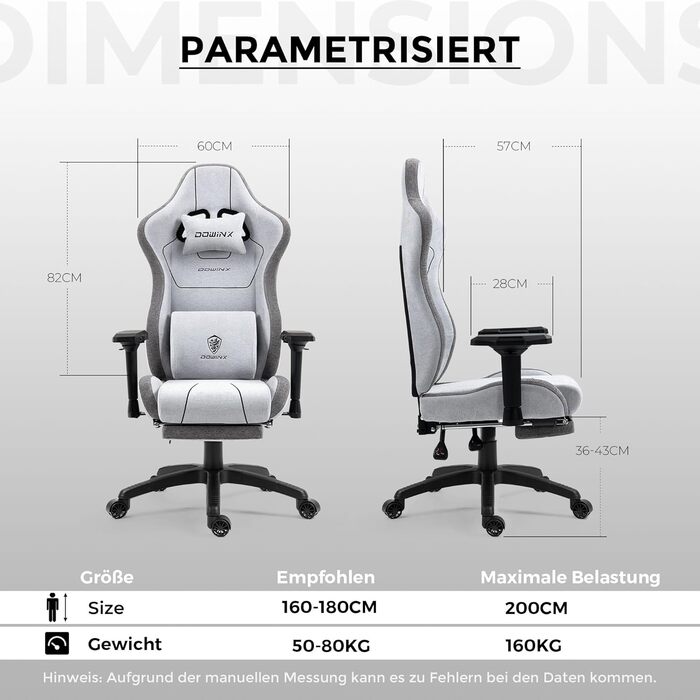 DIMENSIONS

PARAMETRISIERT

60CM

82CM

DOWINX

DOWINX

DOWINX

57CM

28CM

36-43CM

| Größe | Empfohlen | Maximale Belastung |
|---|---|---|
| Size | 160-180CM | 200CM |
| Gewicht | 50-80KG | 160KG |

Hinweis: Aufgrund der manuellen Messung kann es zu Fehlern bei den Daten kommen.